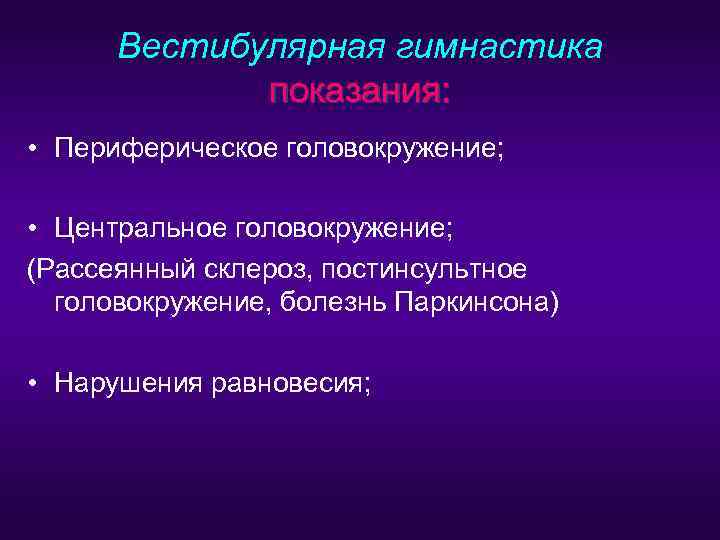 Вестибулярная гимнастика
показания:

• Периферическое головокружение;

• Центральное головокружение;
(Рассеянный склероз, постинсультное головокружение, болезнь Паркинсона)

• Нарушения равновесия;